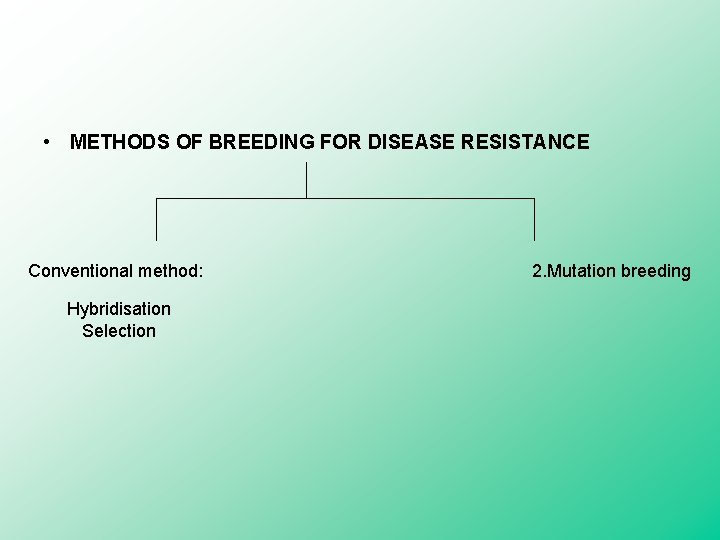 • METHODS OF BREEDING FOR DISEASE RESISTANCE

Conventional method:

Hybridisation
Selection

2.Mutation breeding